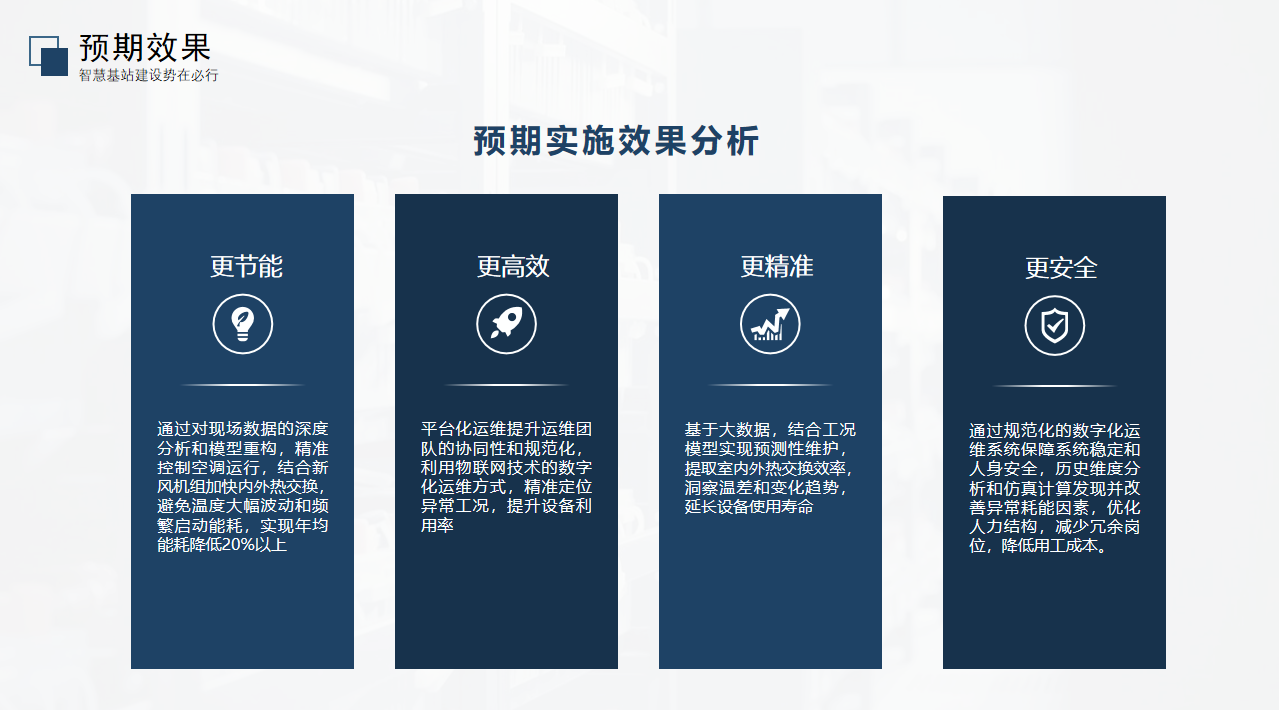 预期效果
智慧基站建设势在必行

预期实施效果分析

更节能

通过对现场数据的深度分析和模型重构，精准控制空调运行，结合新风机组加快内外热交换，避免温度大幅波动和频繁启动能耗，实现年均能耗降低20%以上

更高效

平台化运维提升运维团队的协同性和规范化，利用物联网技术的数字化运维方式，精准定位异常工况，提升设备利用率

更精准

基于大数据，结合工况模型实现预测性维护，提取室内外热交换效率，洞察温差和变化趋势，延长设备使用寿命

更安全

通过规范化的数字化运维系统保障系统稳定和人身安全，历史维度分析和仿真计算发现并改善异常耗能因素，优化人力结构，减少冗余岗位，降低用工成本。